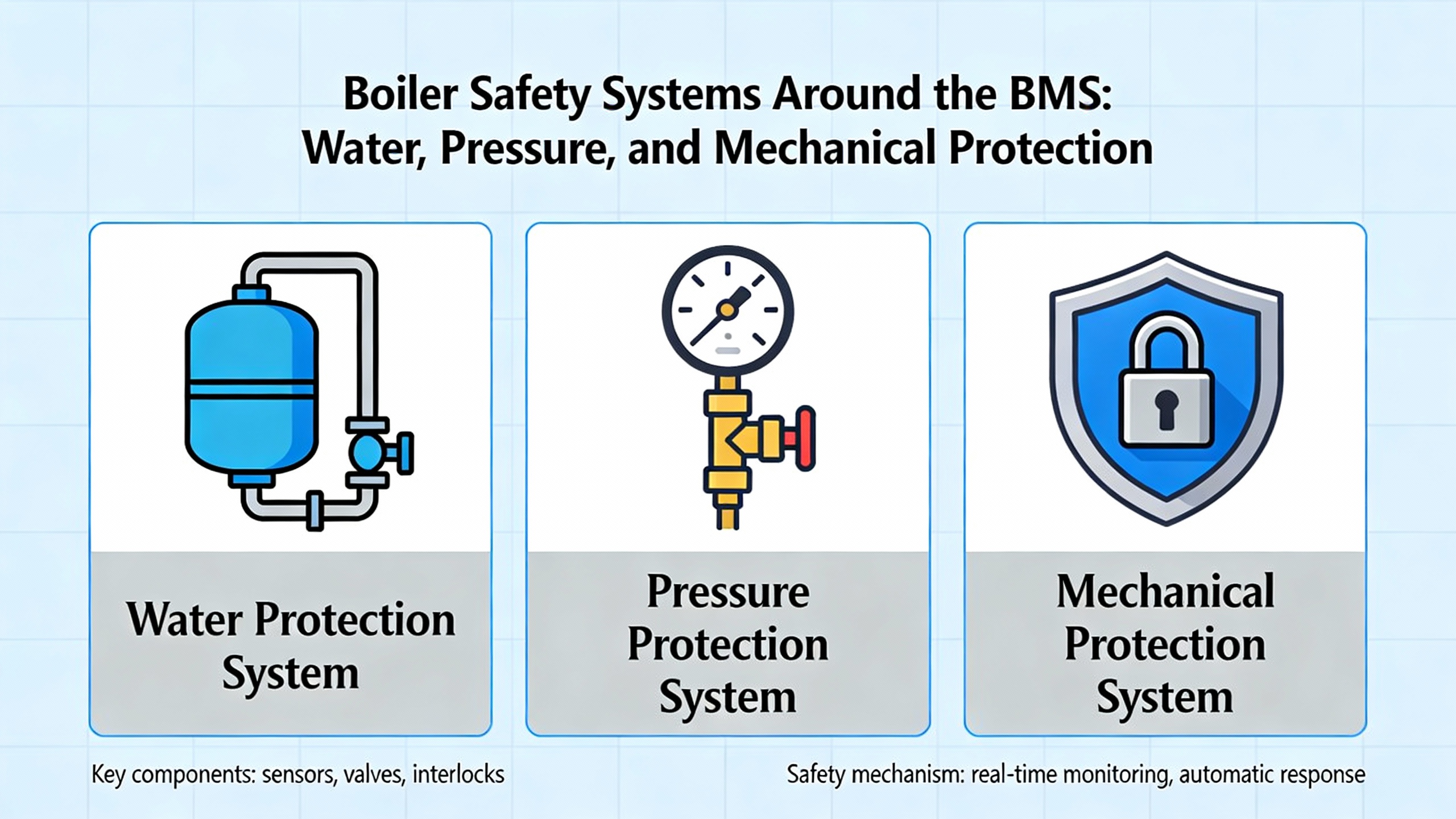 Boiler Safety Systems Around the BMS: Water, Pressure, and Mechanical Protection

Water Protection System

Pressure Protection System

Mechanical Protection System

Key components: sensors, valves, interlocks

Safety mechanism: real-time monitoring, automatic response